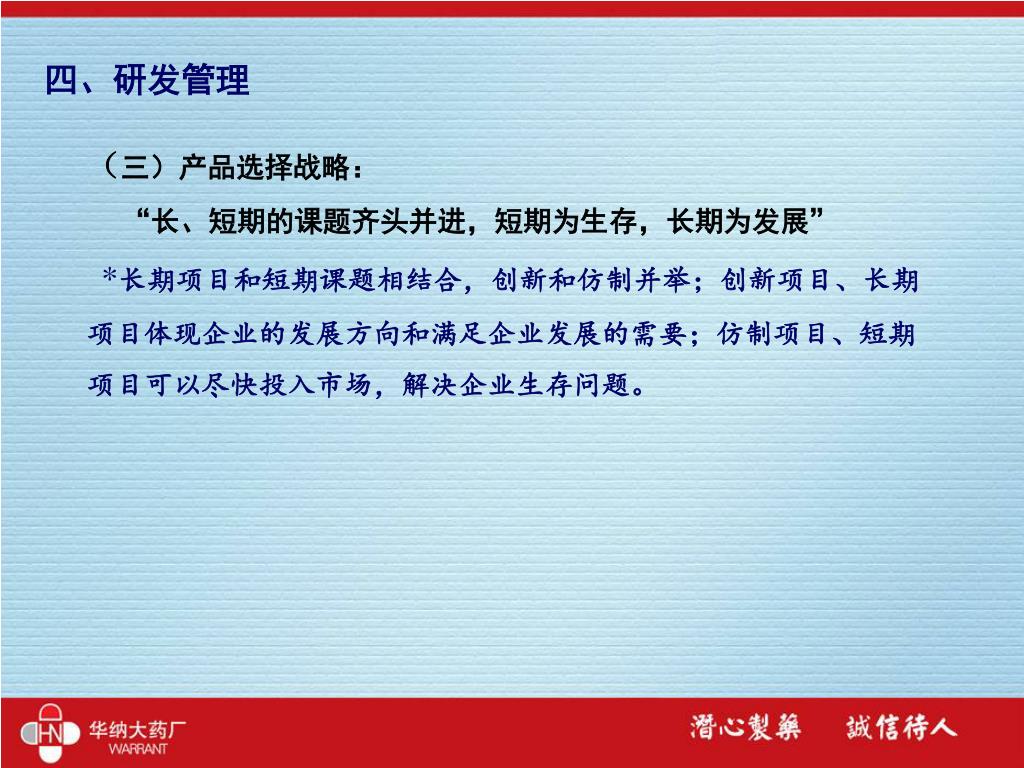 四、研发管理

（三）产品选择战略：

“长、短期的课题齐头并进，短期为生存，长期为发展”

*长期项目和短期课题相结合，创新和仿制并举；创新项目、长期项目体现企业的发展方向和满足企业发展的需要；仿制项目、短期项目可以尽快投入市场，解决企业生存问题。

HN 华纳大药厂 WARRANT

潜心製藥　誠信待人